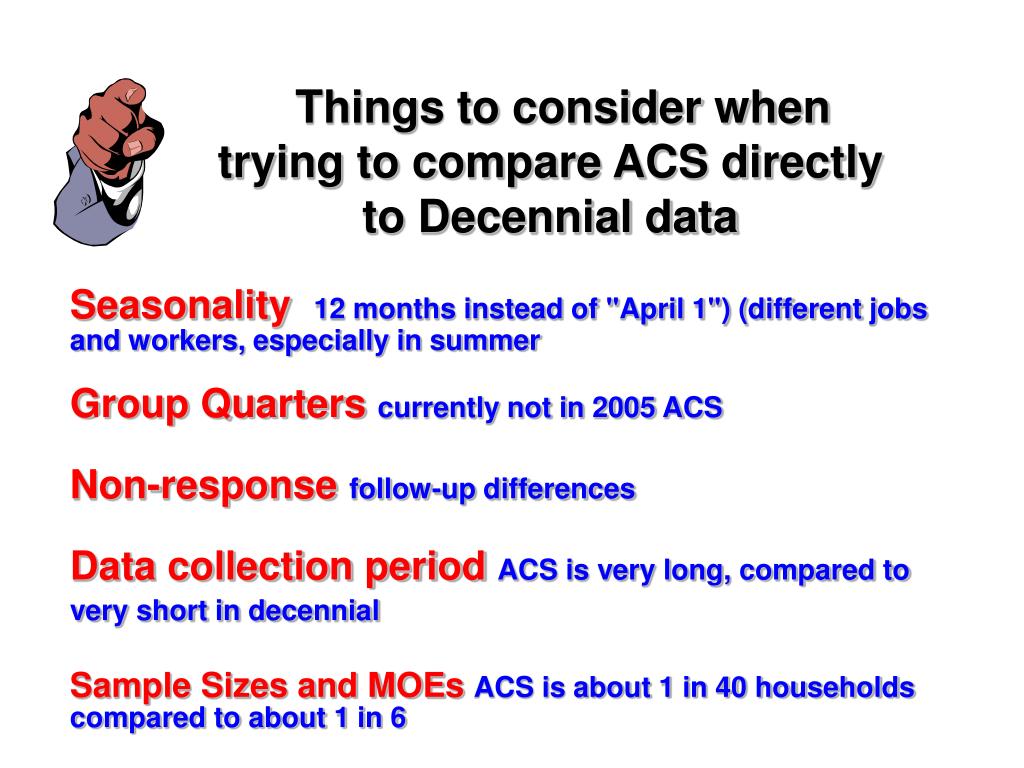 Things to consider when trying to compare ACS directly to Decennial data

Seasonality 12 months instead of "April 1") (different jobs and workers, especially in summer

Group Quarters currently not in 2005 ACS

Non-response follow-up differences

Data collection period ACS is very long, compared to very short in decennial

Sample Sizes and MOEs ACS is about 1 in 40 households compared to about 1 in 6